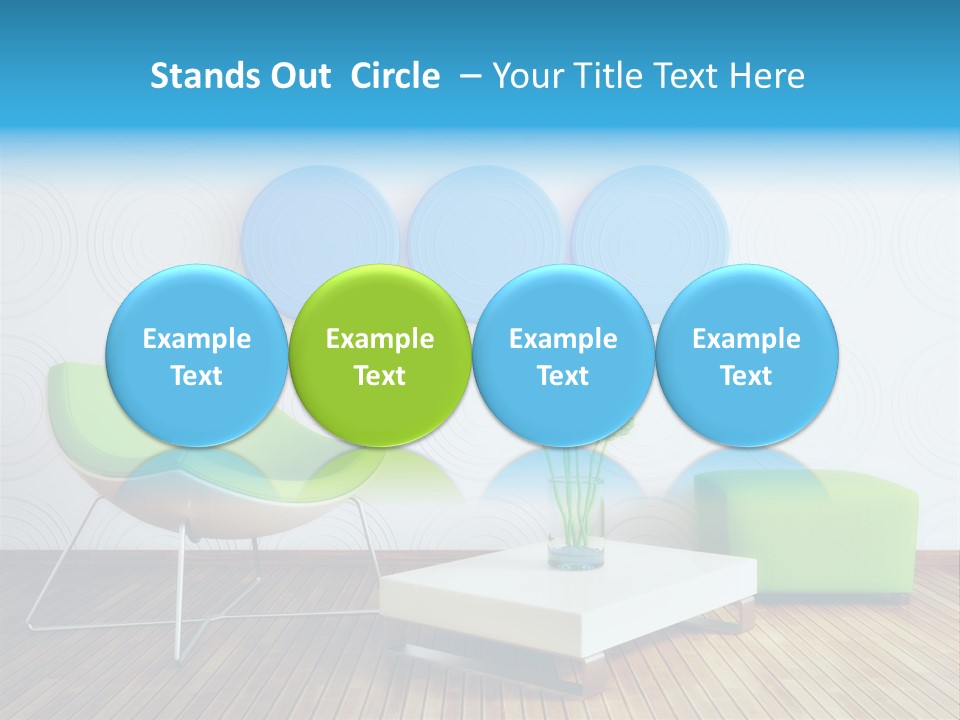 Stands Out Circle – Your Title Text Here

Example Text

Example Text

Example Text

Example Text